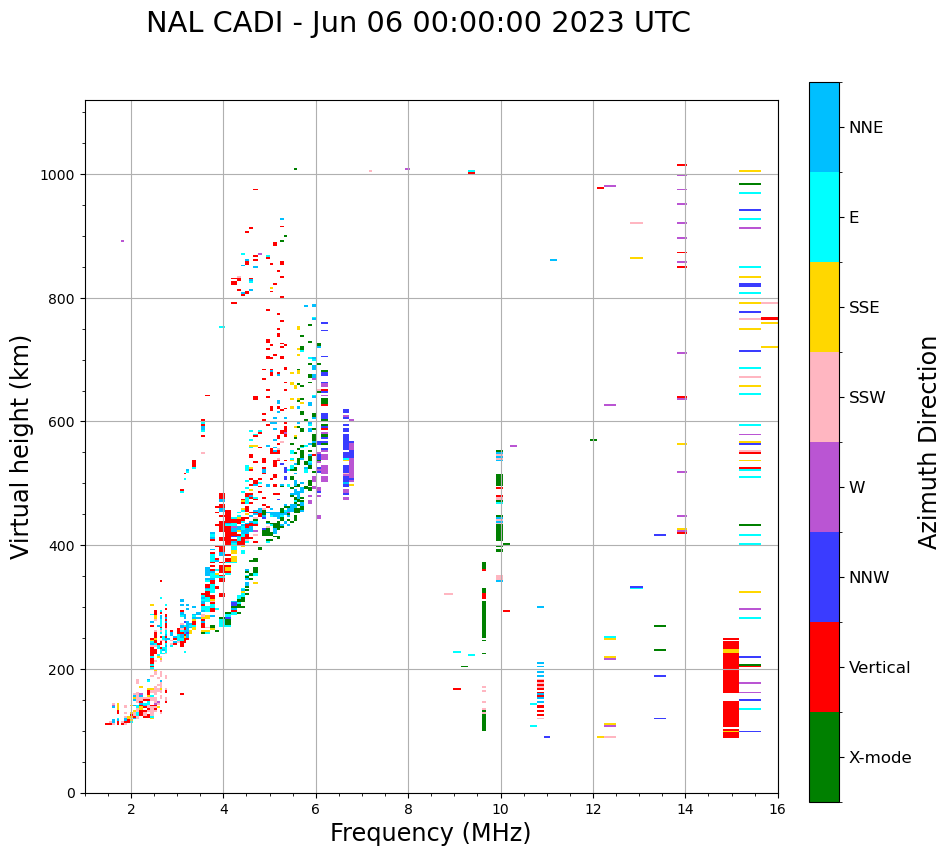 NAL CADI - Jun 06 00:00:00 2023 UTC

Virtual height (km)

1000
800
600
400
200
0

2
4
6
8
10
12
14
16

Frequency (MHz)

NNE
E
SSE
SSW
W
NNW
Vertical
X-mode

Azimuth Direction